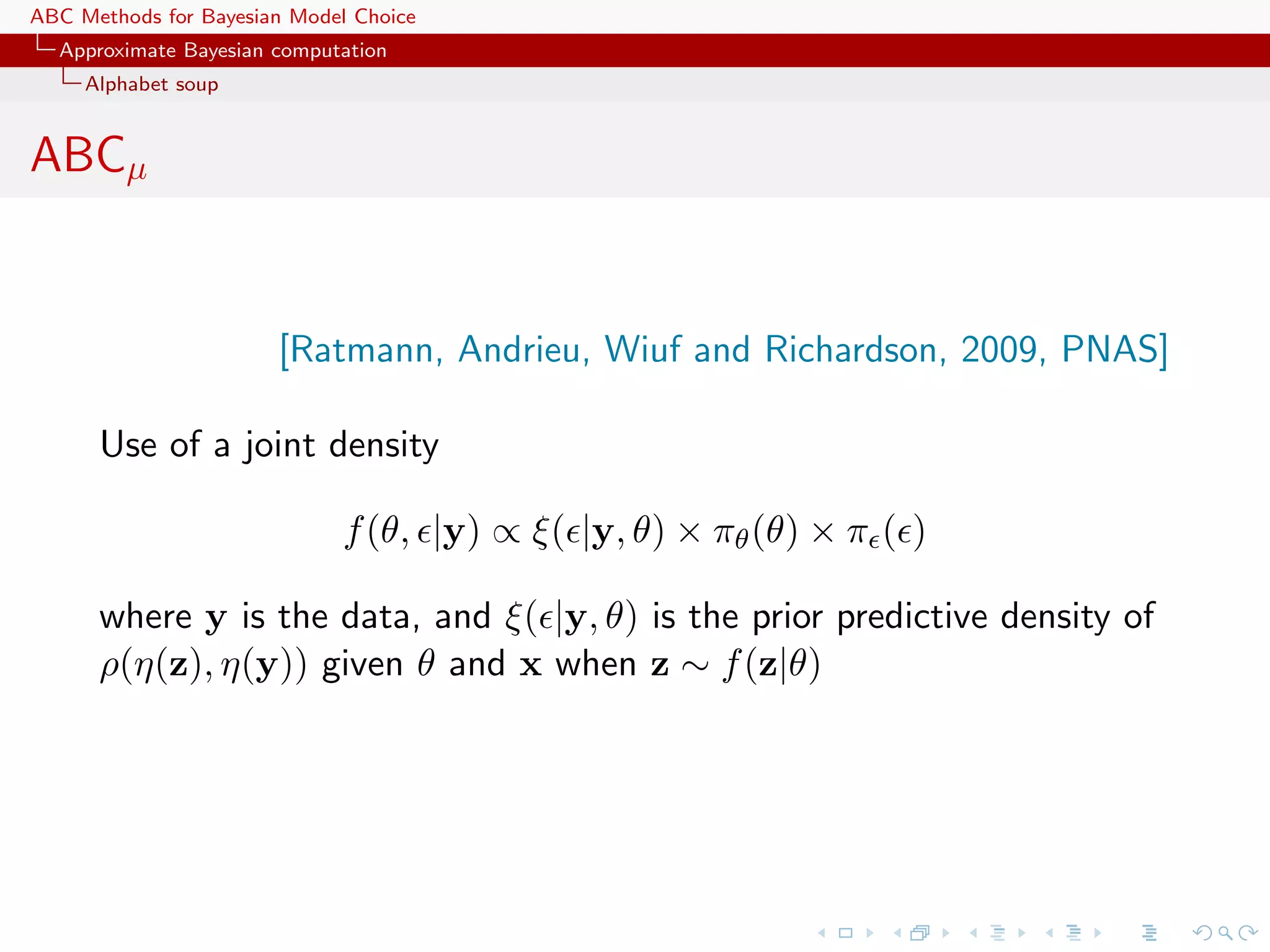 ABC Methods for Bayesian Model Choice
Approximate Bayesian computation
Alphabet soup

ABC$_\mu$

[Ratmann, Andrieu, Wiuf and Richardson, 2009, PNAS]

Use of a joint density

$$f(\theta, \epsilon|\mathbf{y}) \propto \xi(\epsilon|\mathbf{y}, \theta) \times \pi_\theta(\theta) \times \pi_\epsilon(\epsilon)$$

where $\mathbf{y}$ is the data, and $\xi(\epsilon|\mathbf{y}, \theta)$ is the prior predictive density of $\rho(\eta(\mathbf{z}), \eta(\mathbf{y}))$ given $\theta$ and $\mathbf{x}$ when $\mathbf{z} \sim f(\mathbf{z}|\theta)$